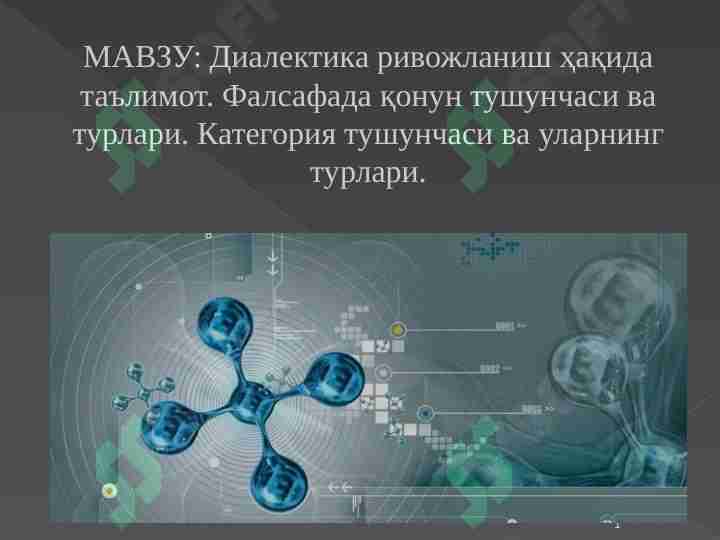 МАВЗУ: Диалектика ривожланиш ҳақида таълимот. Фалсафада қонун тушунчаси ва турлари. Категория тушунчаси ва уларнинг турлари.